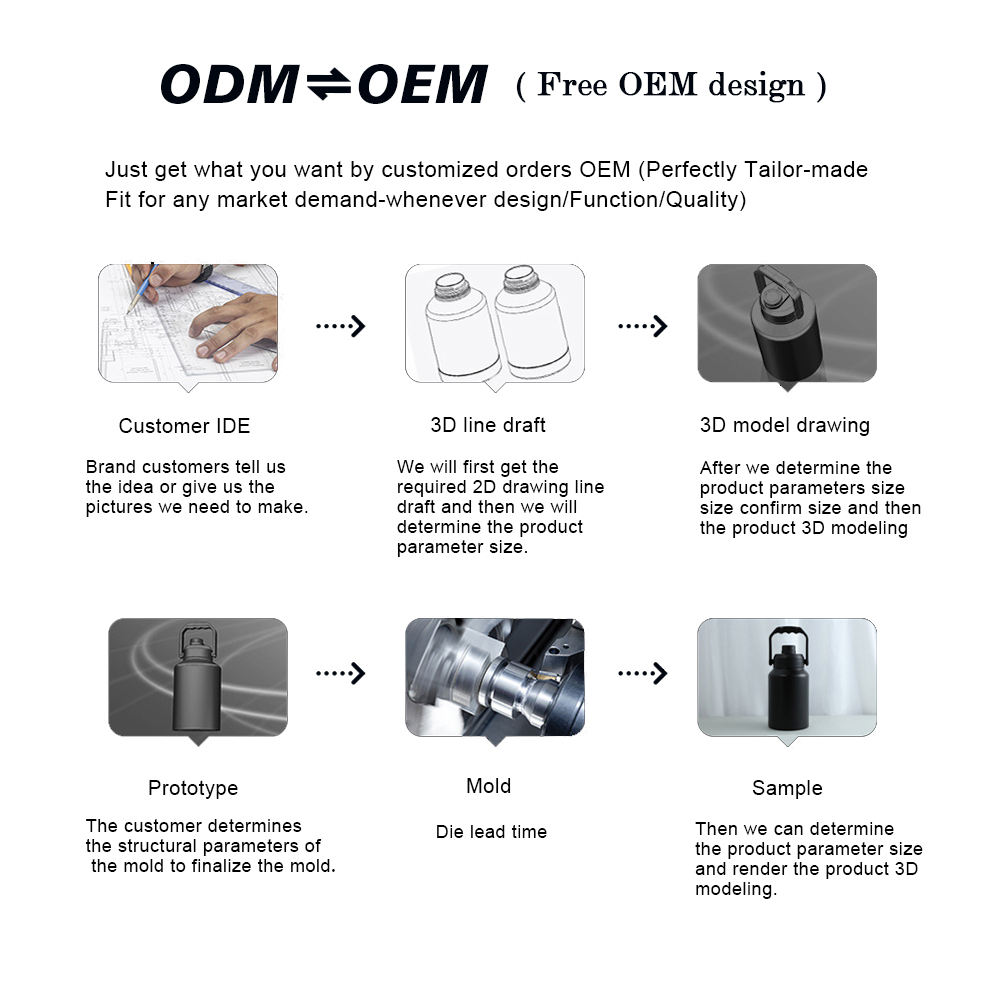 ODM⇌OEM ( Free OEM design )

Just get what you want by customized orders OEM (Perfectly Tailor-made Fit for any market demand-whenever design/Function/Quality)

Customer IDE

Brand customers tell us the idea or give us the pictures we need to make.

3D line draft

We will first get the required 2D drawing line draft and then we will determine the product parameter size.

3D model drawing

After we determine the product parameters size size confirm size and then the product 3D modeling

Prototype

The customer determines the structural parameters of the mold to finalize the mold.

Mold

Die lead time

Sample

Then we can determine the product parameter size and render the product 3D modeling.